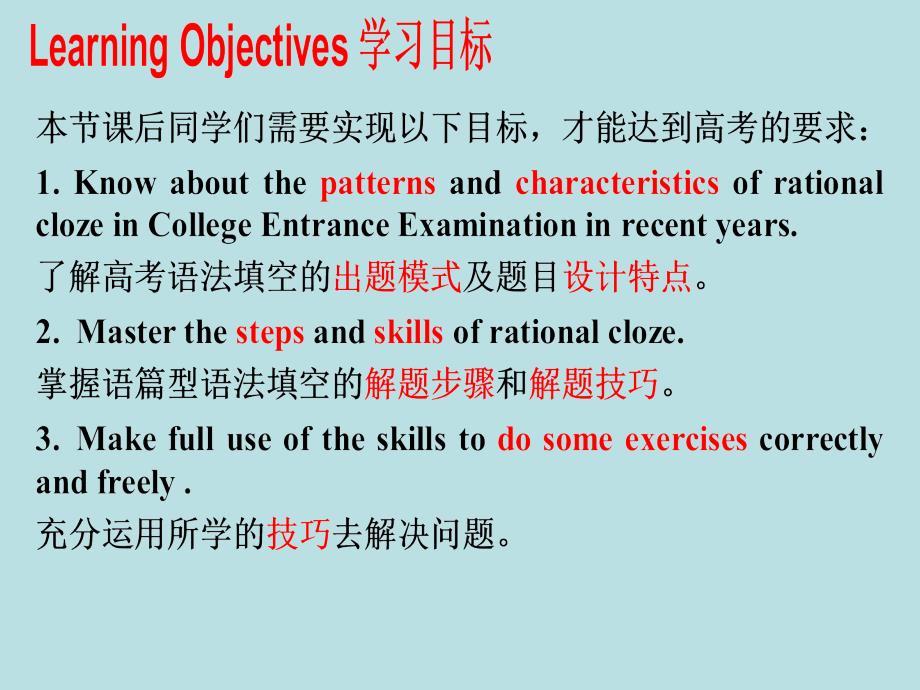 Learning Objectives 学习目标

本节课后同学们需要实现以下目标，才能达到高考的要求：

1. Know about the patterns and characteristics of rational cloze in College Entrance Examination in recent years.

了解高考语法填空的出题模式及题目设计特点。

2. Master the steps and skills of rational cloze.

掌握语篇型语法填空的解题步骤和解题技巧。

3. Make full use of the skills to do some exercises correctly and freely .

充分运用所学的技巧去解决问题。